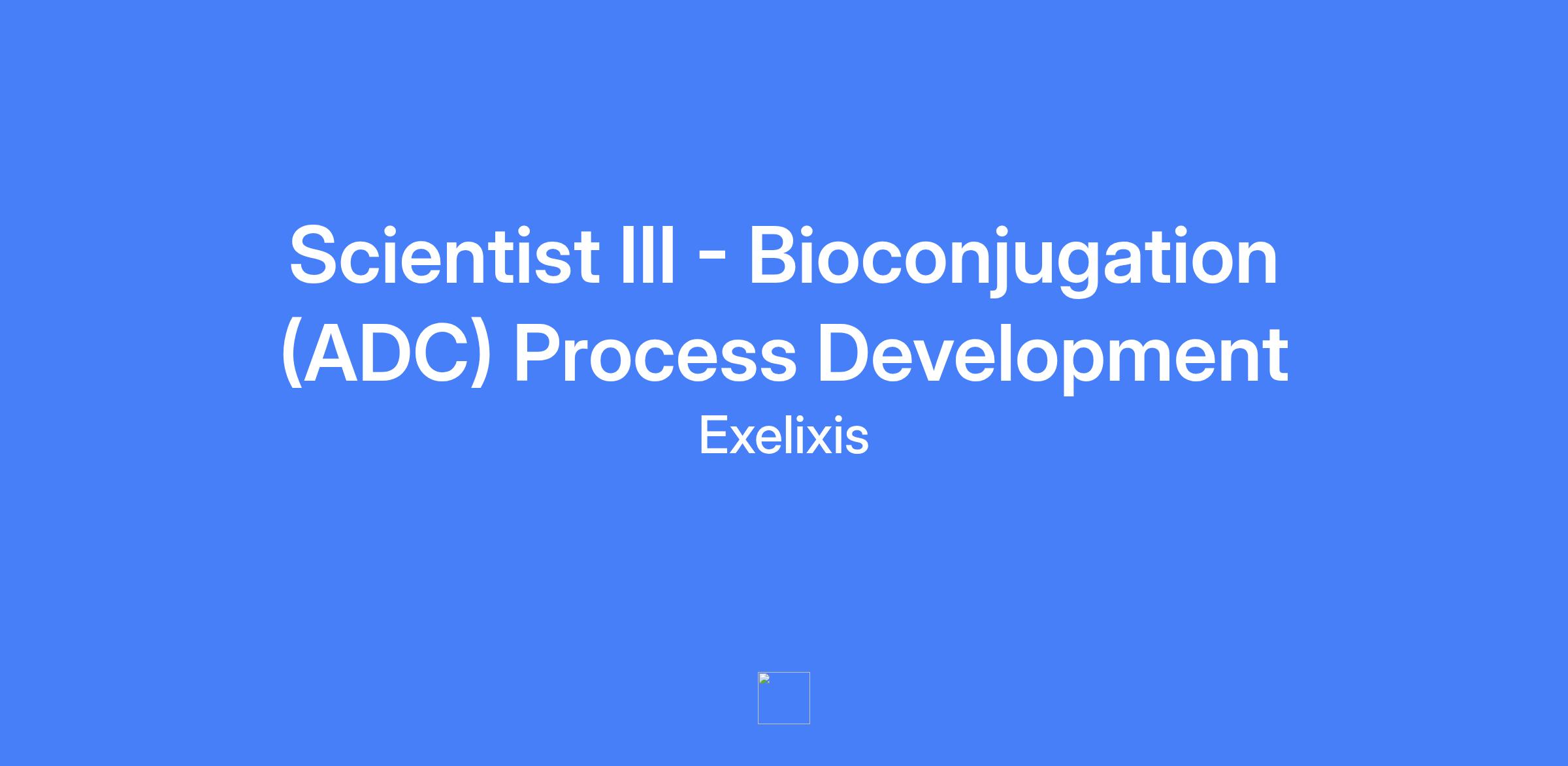 Scientist III - Bioconjugation (ADC) Process Development

Exelixis